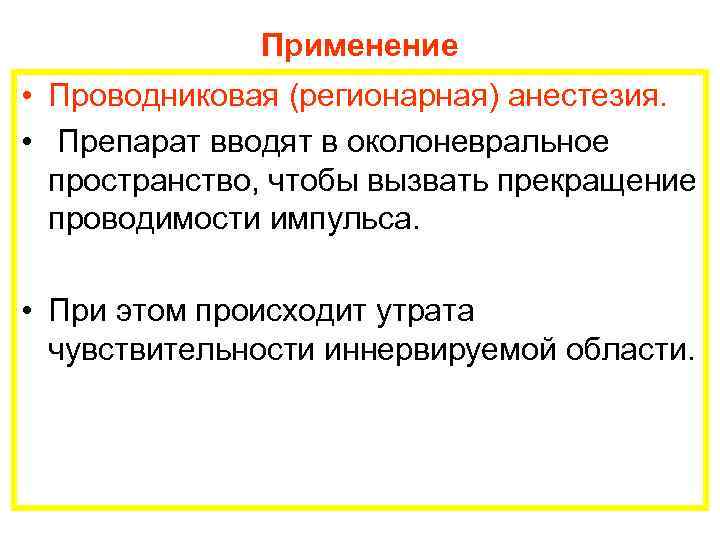 Применение

• Проводниковая (регионарная) анестезия.

• Препарат вводят в околоневральное пространство, чтобы вызвать прекращение проводимости импульса.

• При этом происходит утрата чувствительности иннервируемой области.